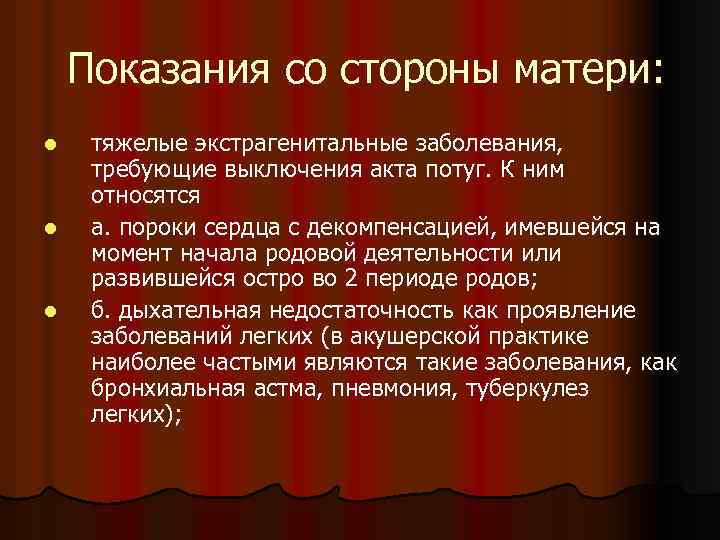 Показания со стороны матери:

- тяжелые экстрагенитальные заболевания, требующие выключения акта потуг. К ним относятся
- а. пороки сердца с декомпенсацией, имевшейся на момент начала родовой деятельности или развившейся остро во 2 периоде родов;
- б. дыхательная недостаточность как проявление заболеваний легких (в акушерской практике наиболее частыми являются такие заболевания, как бронхиальная астма, пневмония, туберкулез легких);